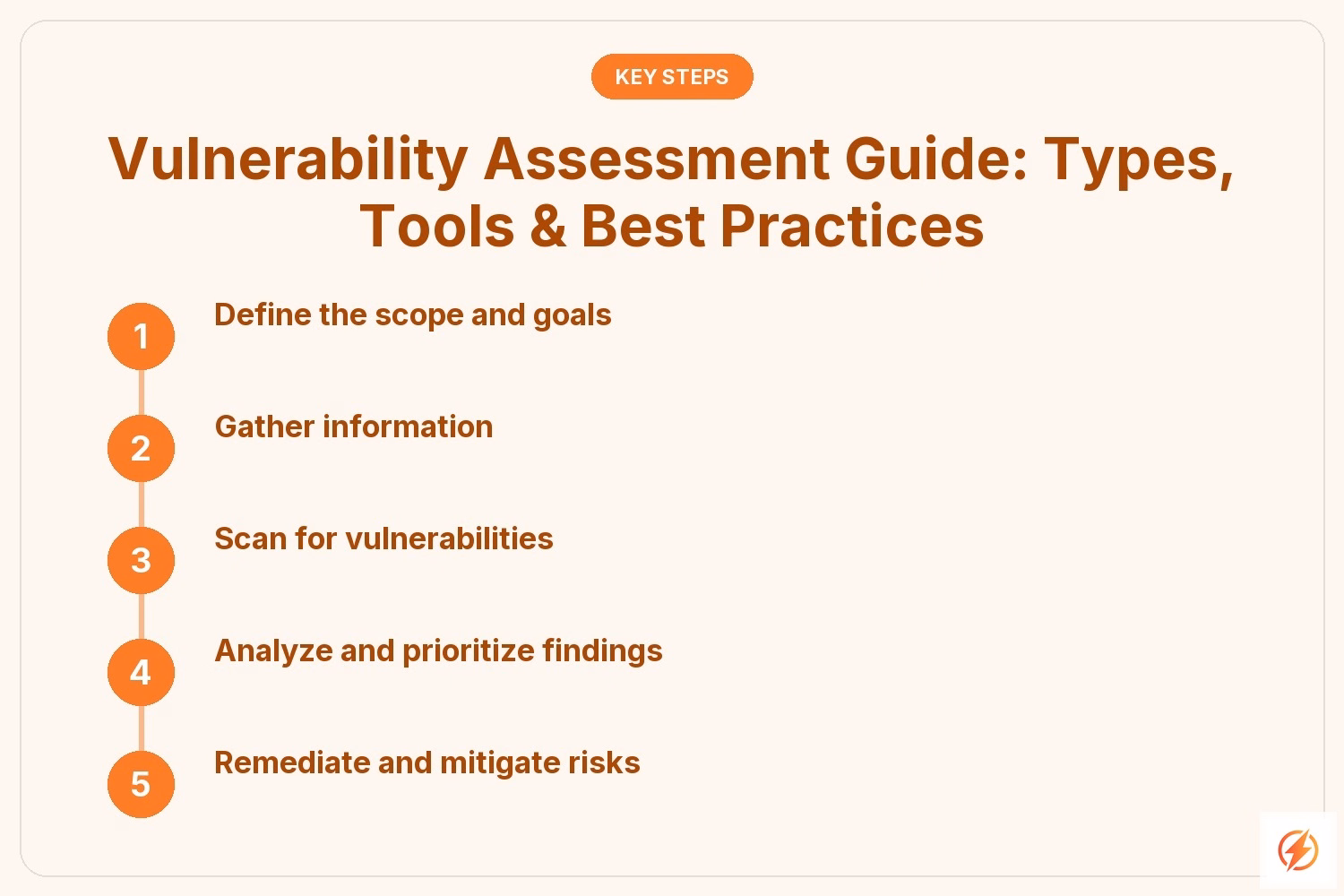 KEY STEPS

Vulnerability Assessment Guide: Types, Tools & Best Practices

1 Define the scope and goals

2 Gather information

3 Scan for vulnerabilities

4 Analyze and prioritize findings

5 Remediate and mitigate risks